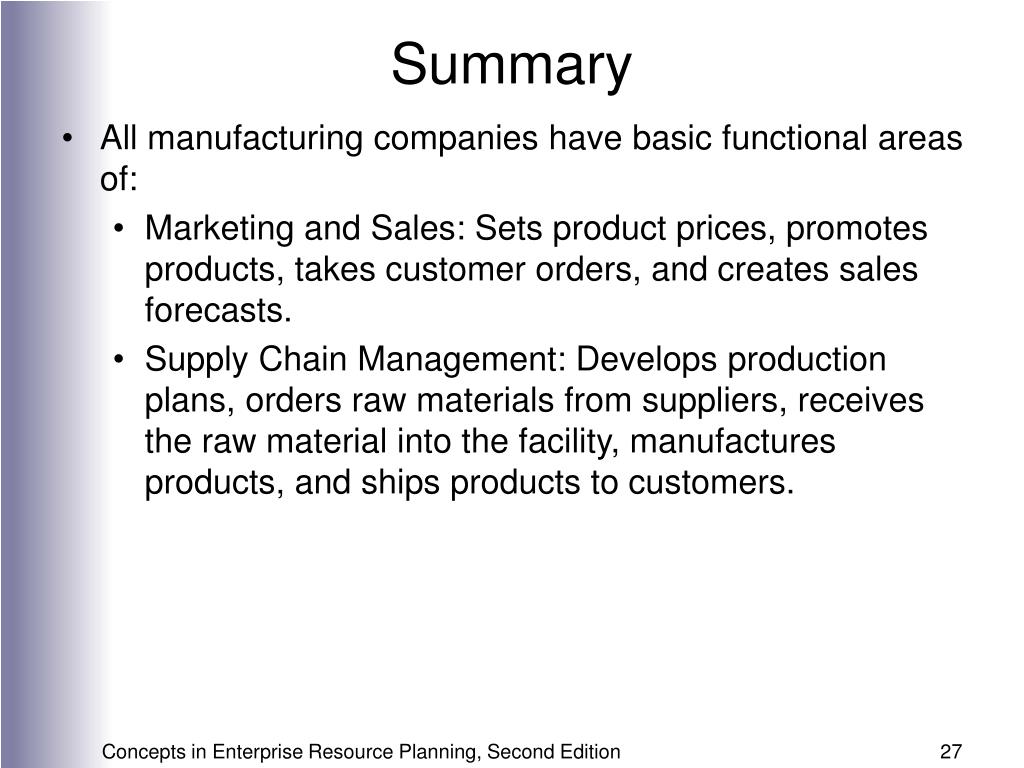 Summary

• All manufacturing companies have basic functional areas of:

• Marketing and Sales: Sets product prices, promotes products, takes customer orders, and creates sales forecasts.

• Supply Chain Management: Develops production plans, orders raw materials from suppliers, receives the raw material into the facility, manufactures products, and ships products to customers.

Concepts in Enterprise Resource Planning, Second Edition

27